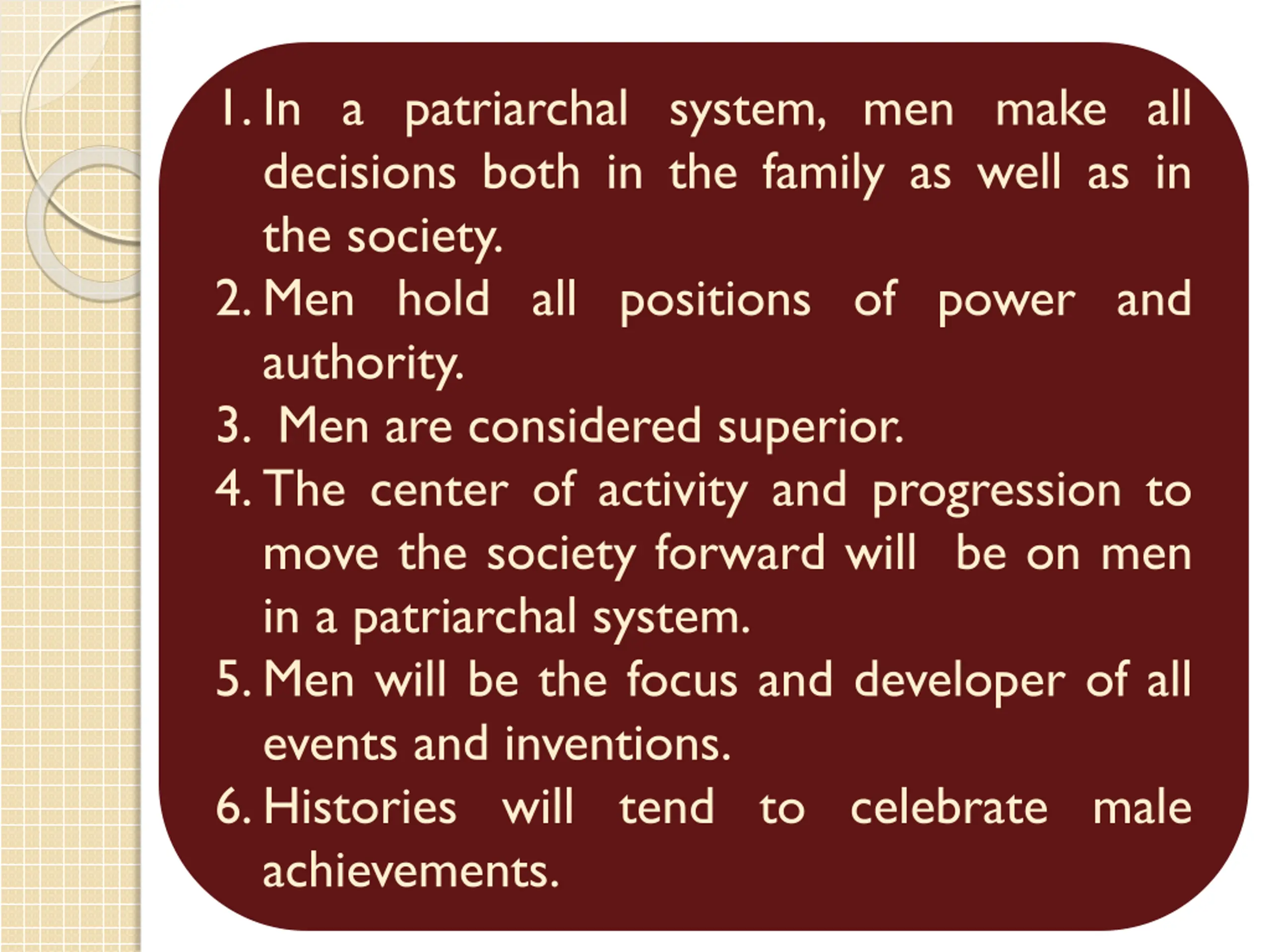 1. In a patriarchal system, men make all decisions both in the family as well as in the society.
2. Men hold all positions of power and authority.
3. Men are considered superior.
4. The center of activity and progression to move the society forward will be on men in a patriarchal system.
5. Men will be the focus and developer of all events and inventions.
6. Histories will tend to celebrate male achievements.